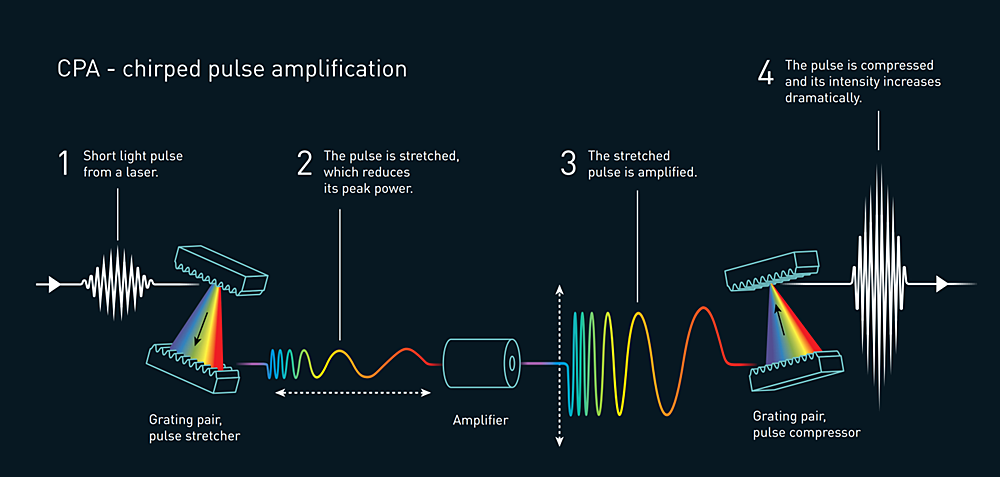 CPA - chirped pulse amplification

1 Short light pulse from a laser.

2 The pulse is stretched, which reduces its peak power.

3 The stretched pulse is amplified.

4 The pulse is compressed and its intensity increases dramatically.

Grating pair, pulse stretcher

Amplifier

Grating pair, pulse compressor